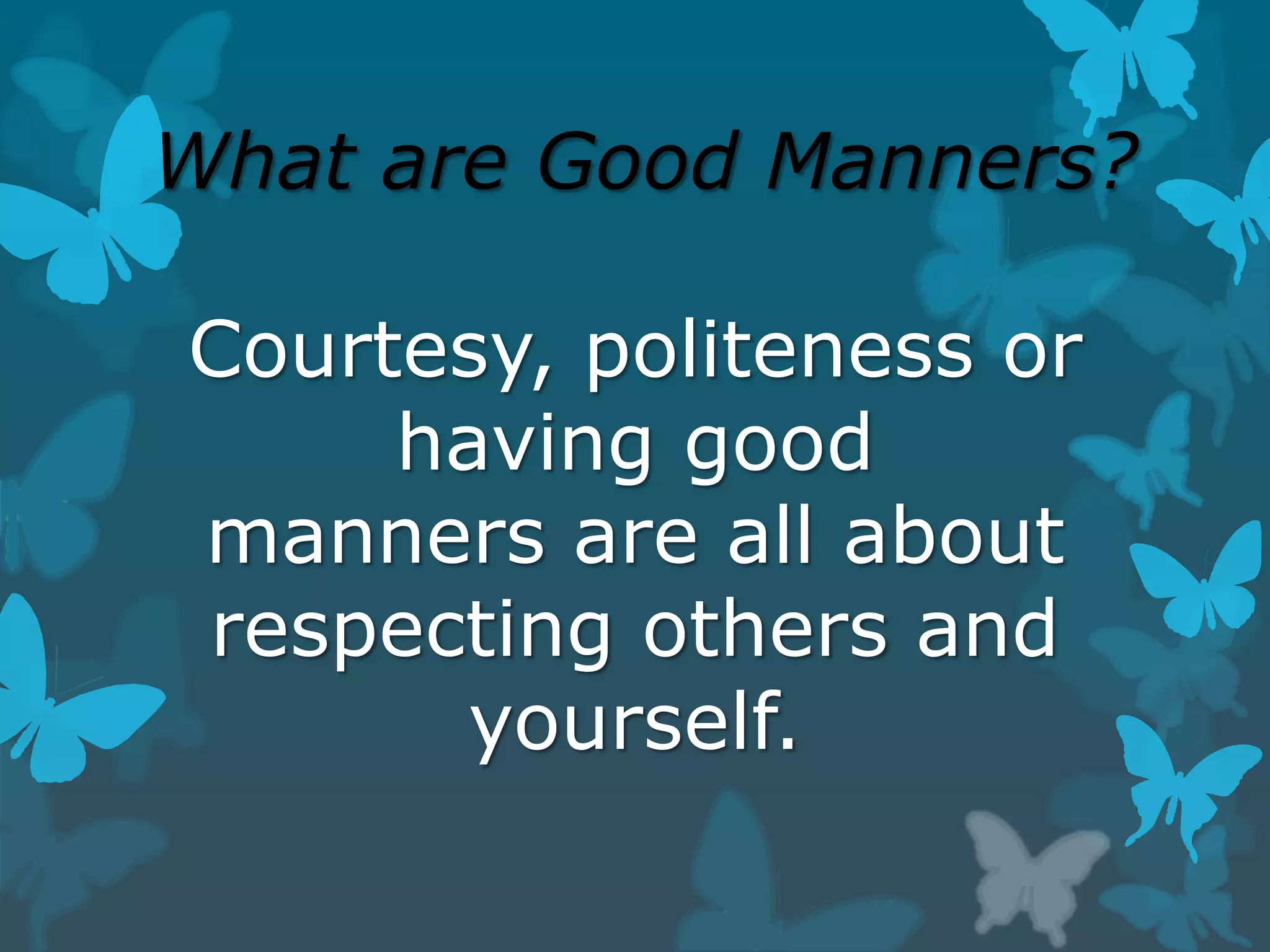 What are Good Manners?

Courtesy, politeness or having good manners are all about respecting others and yourself.